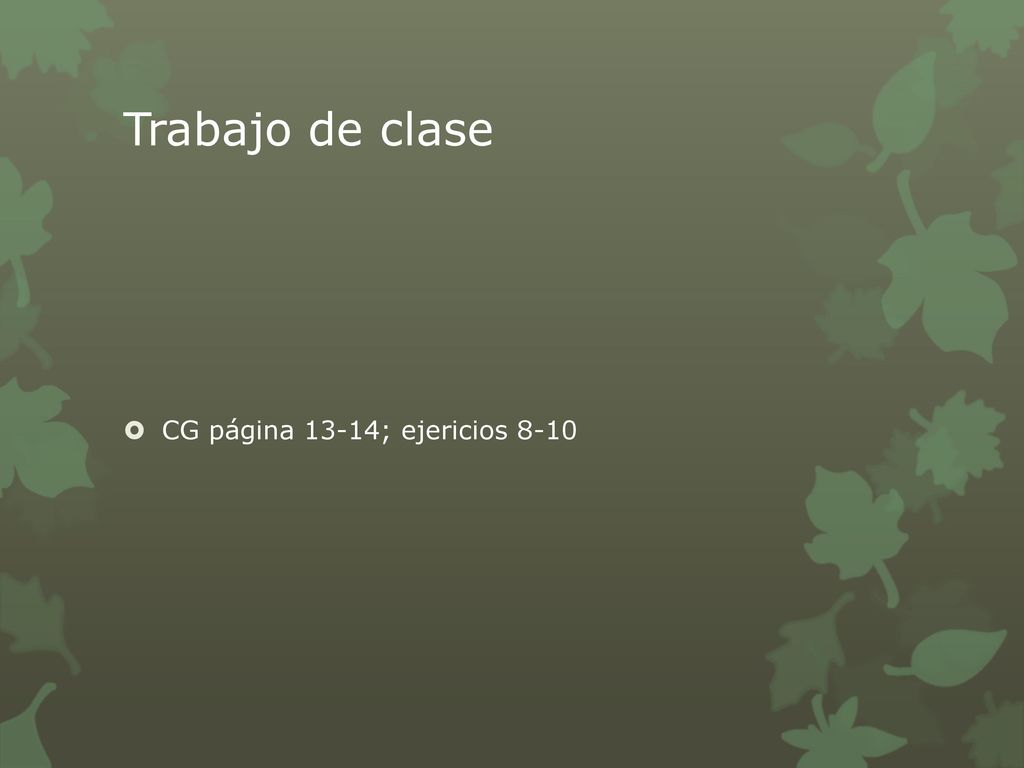 Trabajo de clase

CG página 13-14; ejericios 8-10